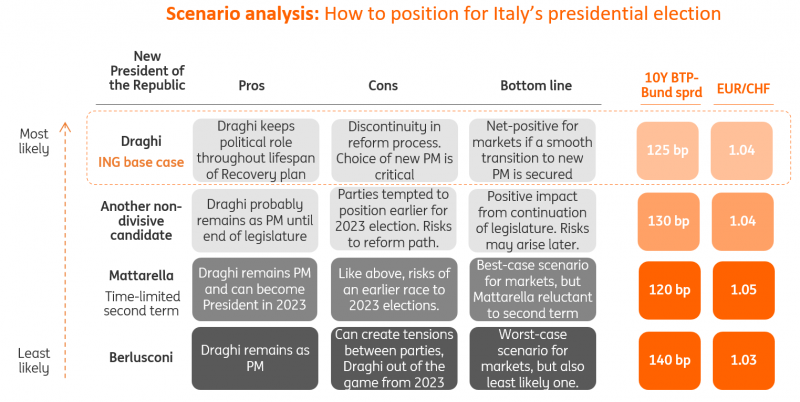 Scenario analysis: How to position for Italy's presidential election

Most likely

Least likely

| New President of the Republic | Pros | Cons | Bottom line | 10Y BTP-Bund sprd | EUR/CHF |
|---|---|---|---|---|---|
| Draghi ING base case | Draghi keeps political role throughout lifespan of Recovery plan | Discontinuity in reform process. Choice of new PM is critical | Net-positive for markets if a smooth transition to new PM is secured | 125 bp | 1.04 |
| Another non-divisive candidate | Draghi probably remains as PM until end of legislature | Parties tempted to position earlier for 2023 election. Risks to reform path. | Positive impact from continuation of legislature. Risks may arise later. | 130 bp | 1.04 |
| Mattarella Time-limited second term | Draghi remains PM and can become President in 2023 | Like above, risks of an earlier race to 2023 elections. | Best-case scenario for markets, but Mattarella reluctant to second term | 120 bp | 1.05 |
| Berlusconi | Draghi remains as PM | Can create tensions between parties, Draghi out of the game from 2023 | Worst-case scenario for markets, but also least likely one. | 140 bp | 1.03 |